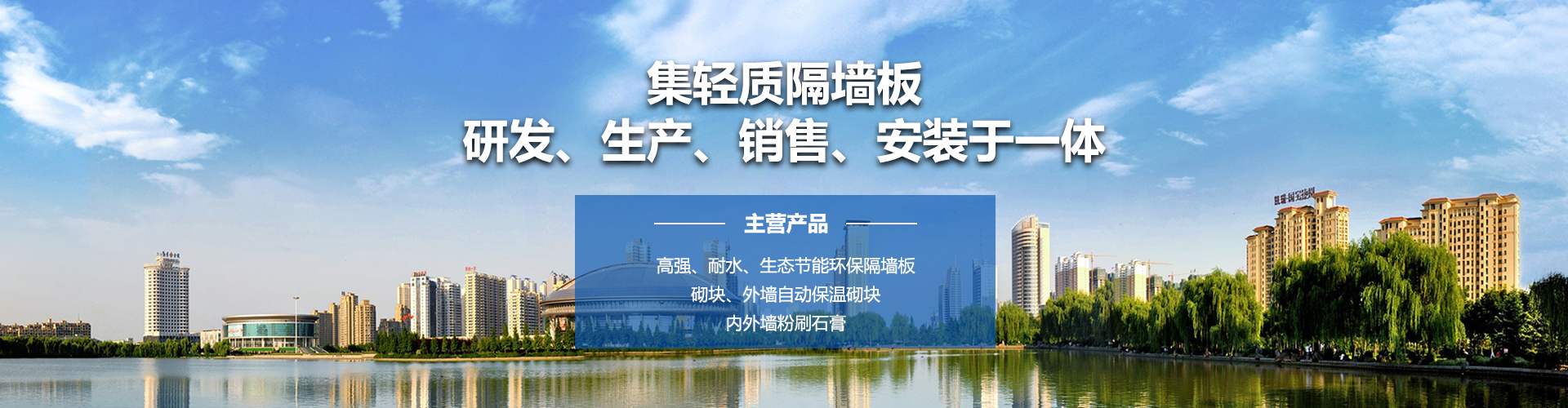 集轻质隔墙板
研发、生产、销售、安装于一体

主营产品

高强、耐水、生态节能环保隔墙板
砌块、外墙自动保温砌块
内外墙粉刷石膏